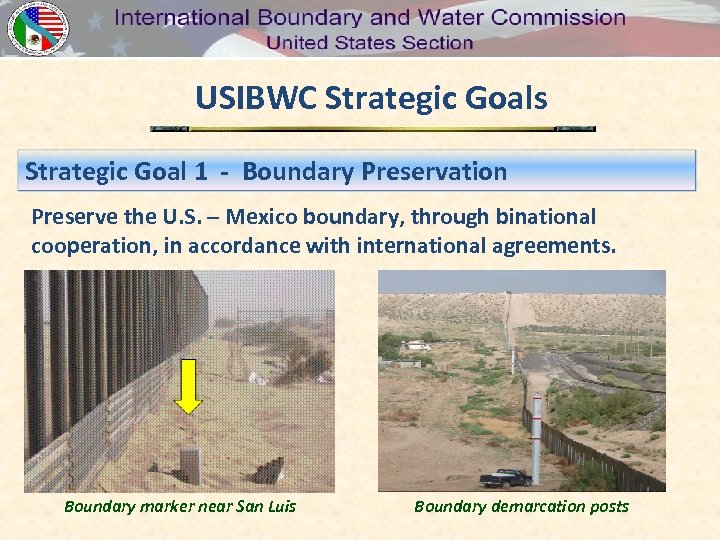 International Boundary and Water Commission
United States Section

USIBWC Strategic Goals

Strategic Goal 1 - Boundary Preservation

Preserve the U.S. – Mexico boundary, through binational cooperation, in accordance with international agreements.

Boundary marker near San Luis

Boundary demarcation posts